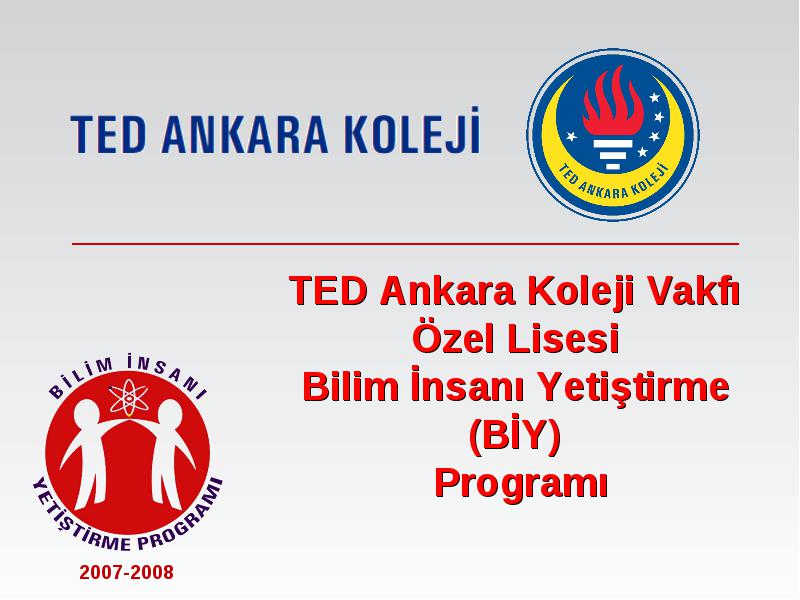 TED ANKARA KOLEJİ

TED ANKARA KOLEJİ

TED Ankara Koleji Vakfı Özel Lisesi Bilim İnsanı Yetiştirme (BİY) Programı

BİLİM İNSANI YETİŞTİRME PROGRAMI

2007-2008